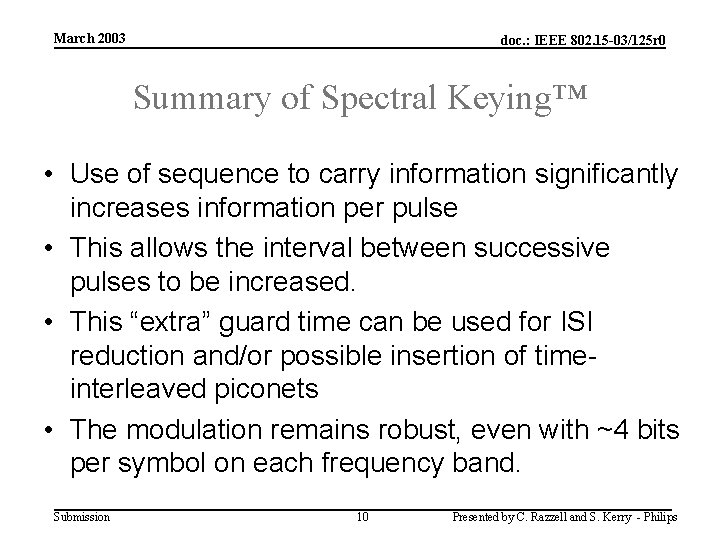 March 2003

doc.: IEEE 802.15-03/125r0

Summary of Spectral Keying™

• Use of sequence to carry information significantly increases information per pulse

• This allows the interval between successive pulses to be increased.

• This “extra” guard time can be used for ISI reduction and/or possible insertion of time-interleaved piconets

• The modulation remains robust, even with ~4 bits per symbol on each frequency band.

Submission

10

Presented by C. Razzell and S. Kerry - Philips